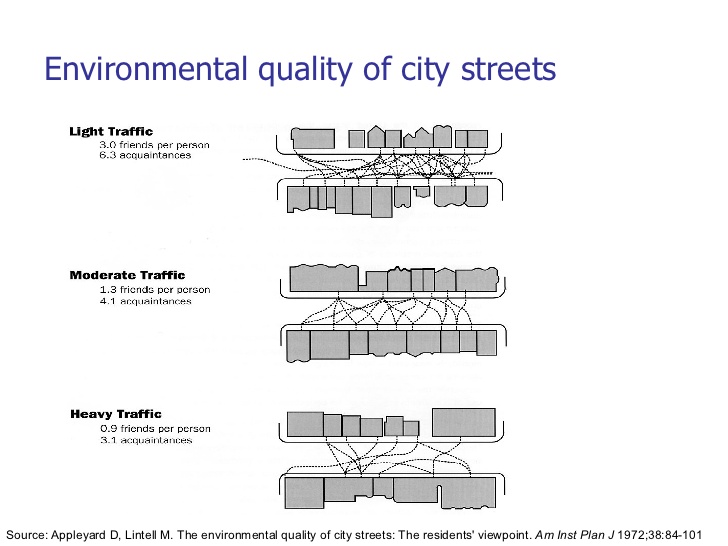 Environmental quality of city streets

Light Traffic
3.0 friends per person
6.3 acquaintances

Moderate Traffic
1.3 friends per person
4.1 acquaintances

Heavy Traffic
0.9 friends per person
3.1 acquaintances

Source: Appleyard D, Lintell M. The environmental quality of city streets: The residents' viewpoint. Am Inst Plan J 1972;38:84-101